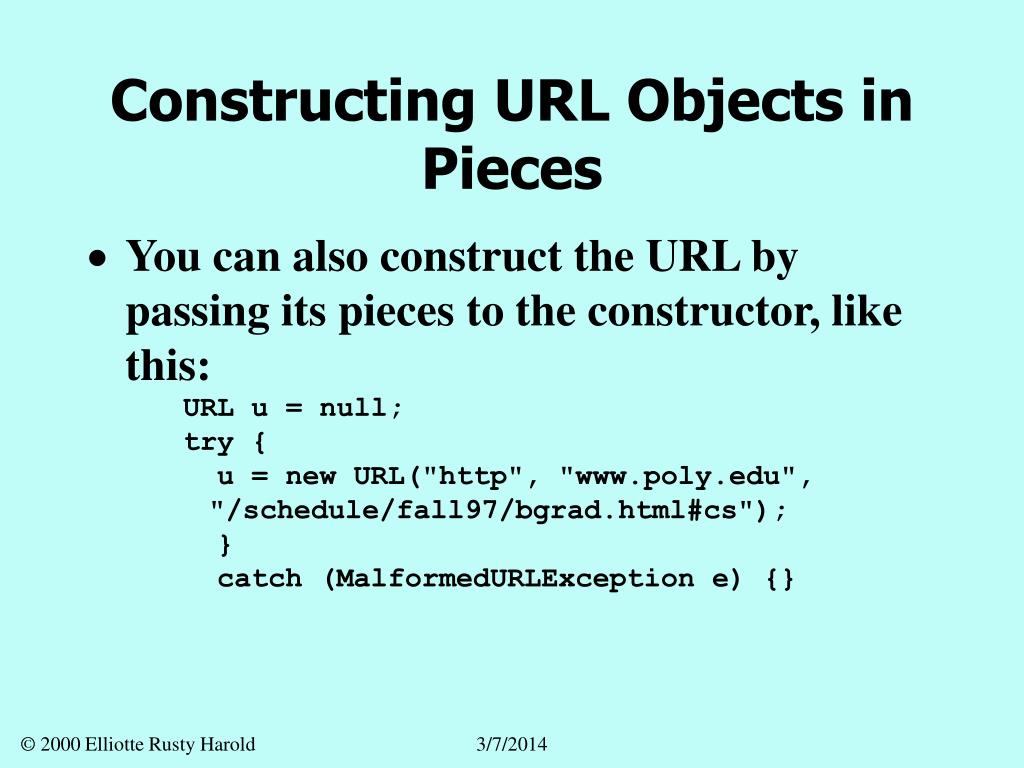 Constructing URL Objects in Pieces

• You can also construct the URL by passing its pieces to the constructor, like this:

URL u = null;
try {
  u = new URL("http", "www.poly.edu", "/schedule/fall97/bgrad.html#cs");
  }
  catch (MalformedURLException e) {}

© 2000 Elliotte Rusty Harold

3/7/2014